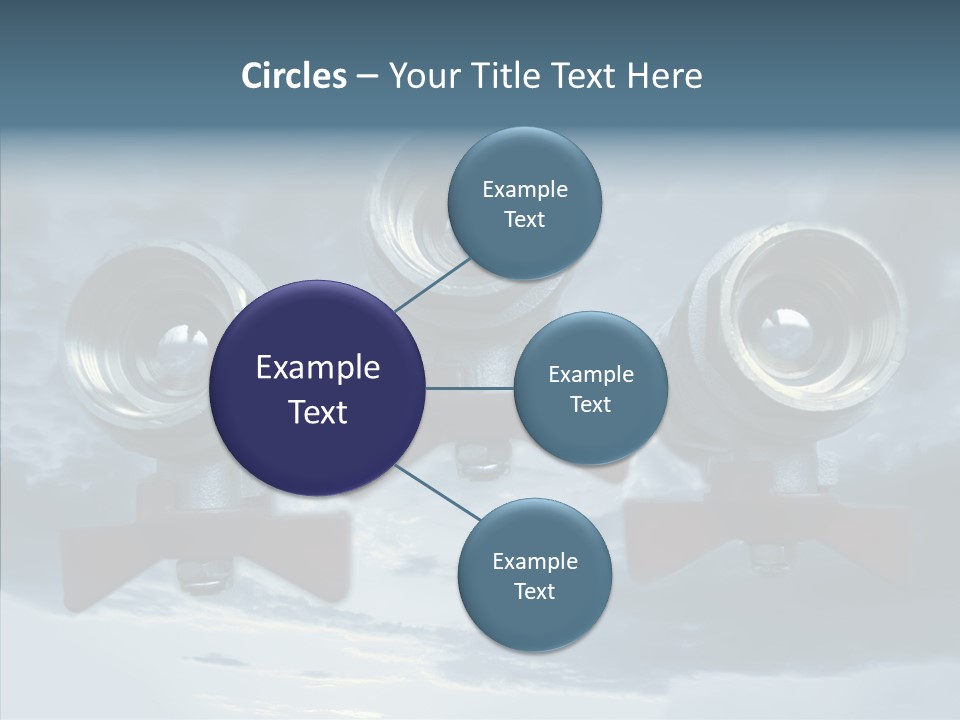 Circles – Your Title Text Here

Example Text

Example Text

Example Text

Example Text